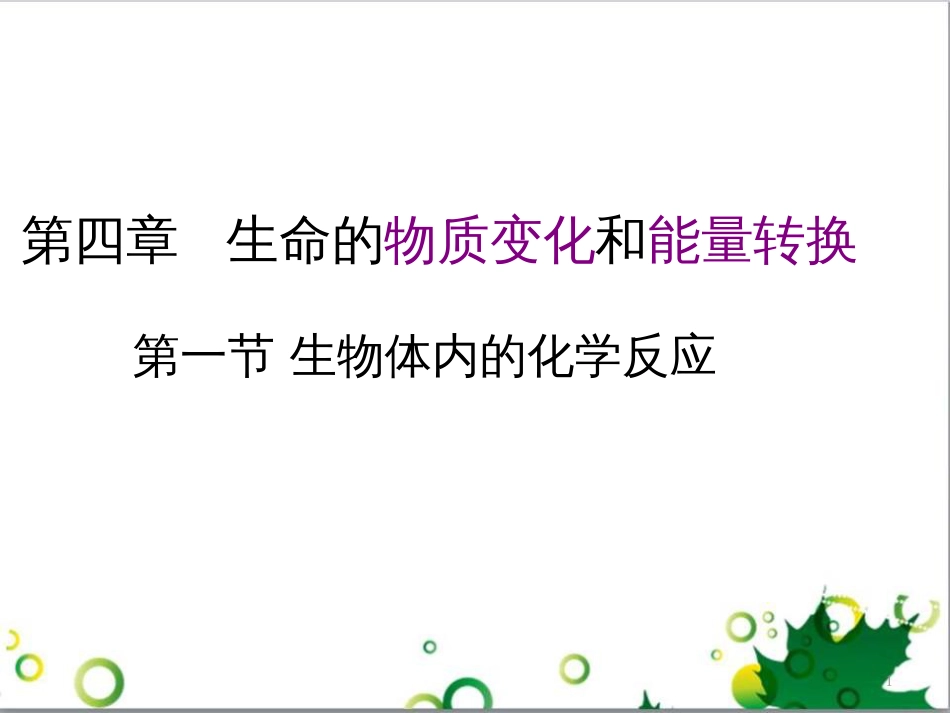 第四章　生命的物质变化和能量转换

第一节 生物体内的化学反应

1